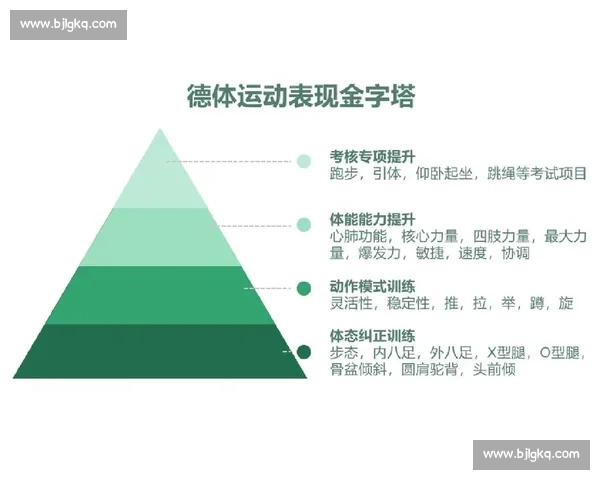 www.bjlgkq.com

德体运动表现金字塔

考核专项提升
跑步，引体，仰卧起坐，跳绳等考试项目

体能能力提升
心肺功能，核心力量，四肢力量，最大力量，爆发力，敏捷，速度，协调

动作模式训练
灵活性，稳定性，推，拉，举，蹲，旋

体态纠正训练
步态，内八足，外八足，X型腿，O型腿，骨盆倾斜，圆肩驼背，头前倾

www.bjlgkq.com